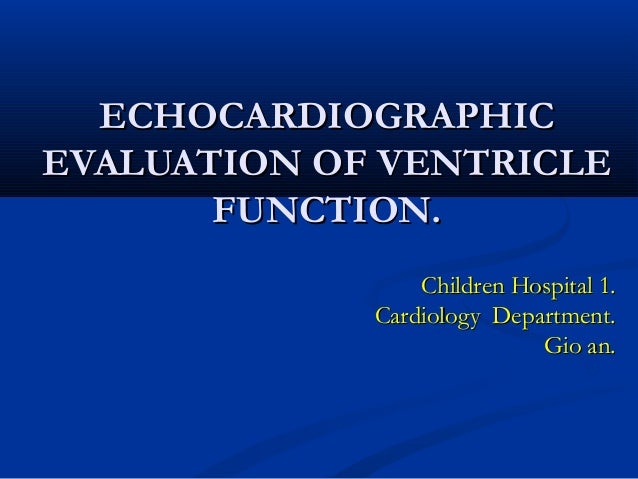 ECHOCARDIOGRAPHIC EVALUATION OF VENTRICLE FUNCTION.

Children Hospital 1.
Cardiology Department.
Gio an.